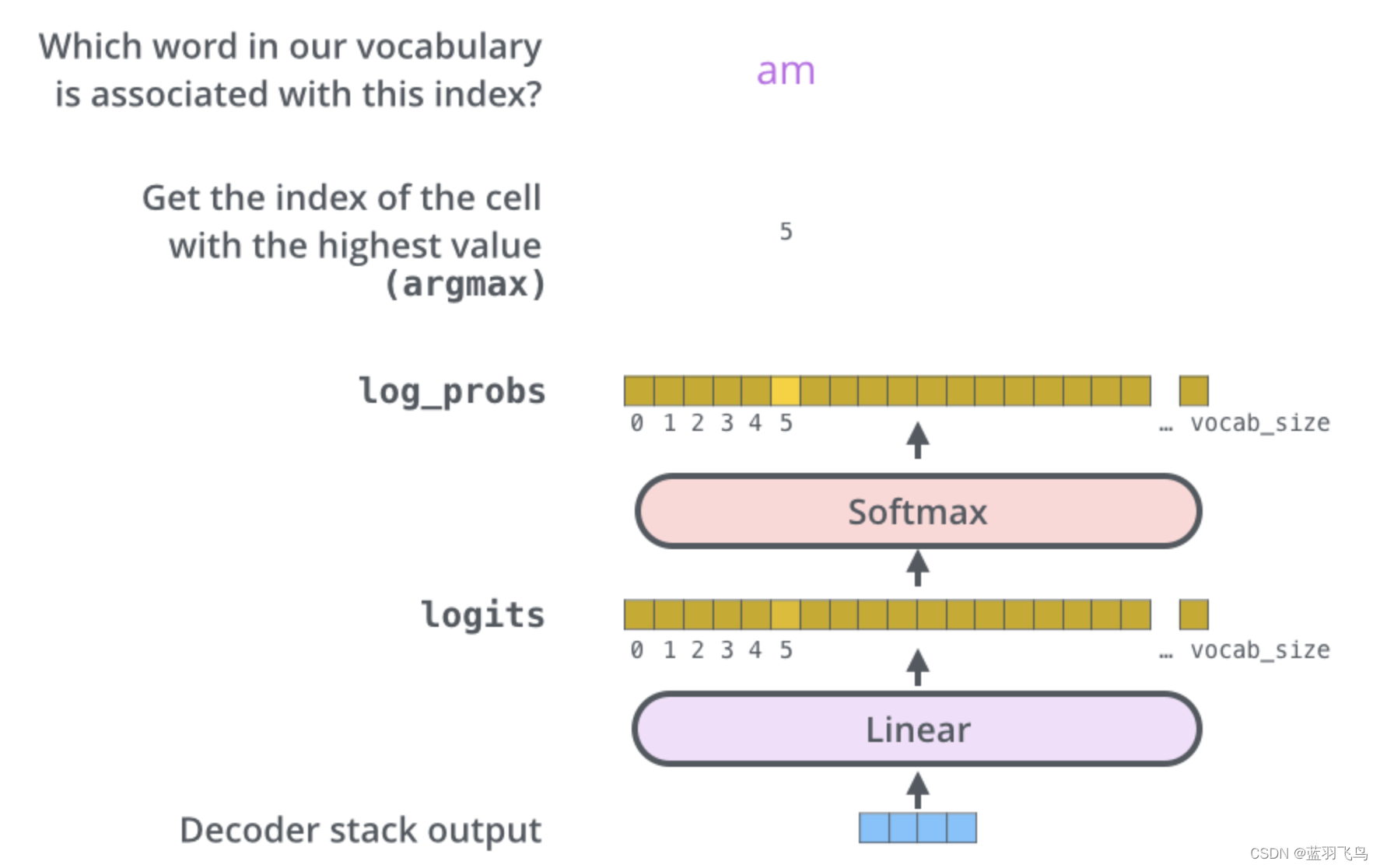 Which word in our vocabulary is associated with this index?

am

Get the index of the cell with the highest value (argmax)

5

log_probs

0 1 2 3 4 5 … vocab_size

Softmax

logits

0 1 2 3 4 5 … vocab_size

Linear

Decoder stack output

CSDN @蓝羽飞鸟